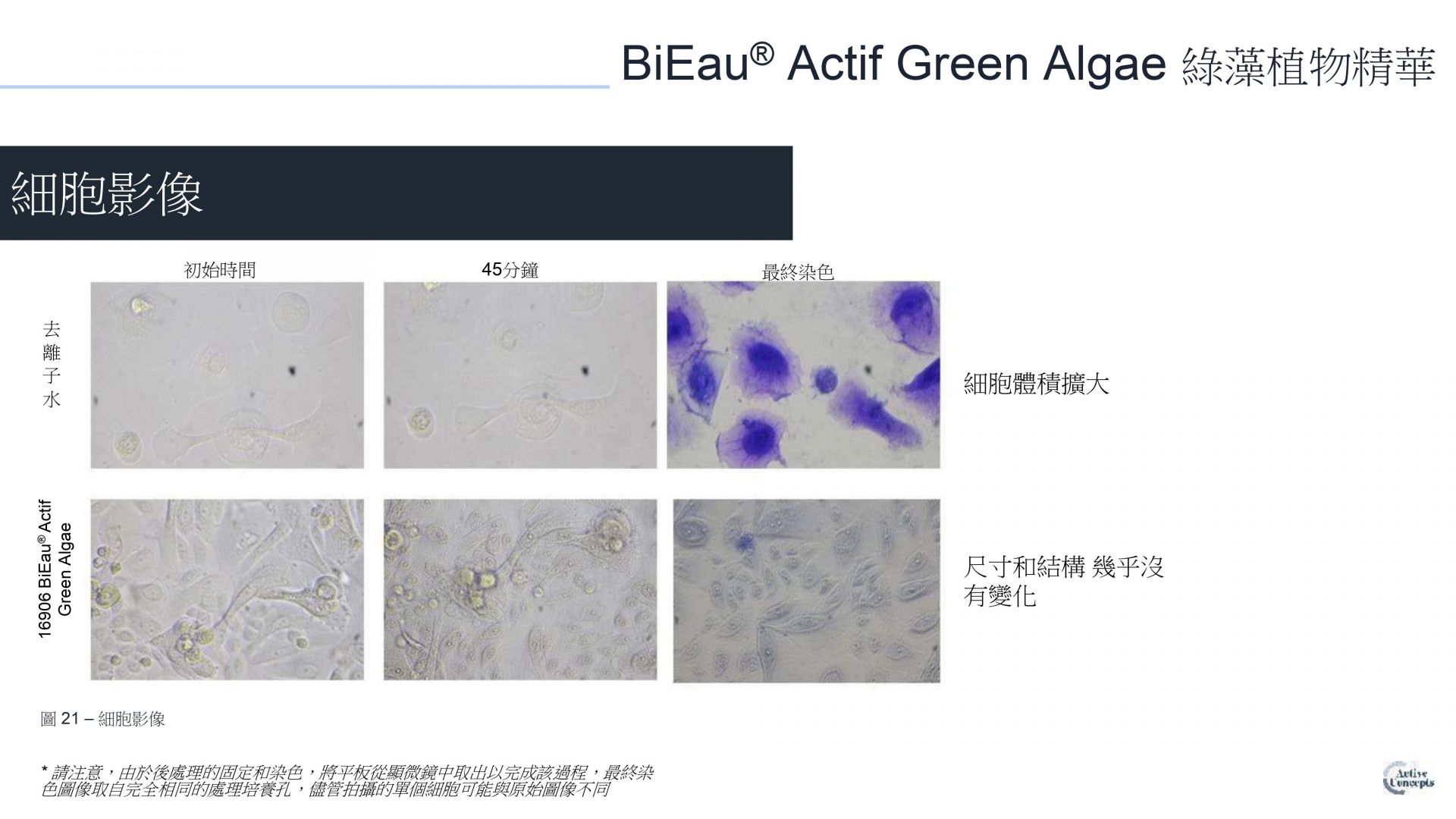 BiEau® Actif Green Algae 綠藻植物精華

細胞影像

初始時間

45分鐘

最終染色

去離子水

細胞體積擴大

16906 BiEau® Actif Green Algae

尺寸和結構 幾乎沒有變化

圖 21 – 細胞影像

* 請注意，由於後處理的固定和染色，將平板從顯微鏡中取出以完成該過程，最終染色圖像取自完全相同的處理培養孔，儘管拍攝的單個細胞可能與原始圖像不同

Active Concepts